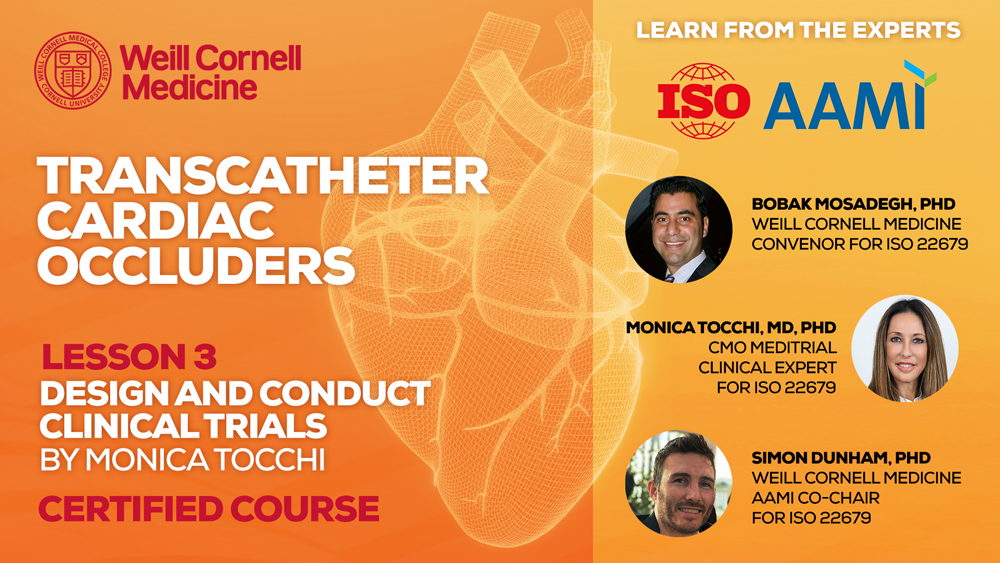 WEILL CORNELL MEDICAL COLLEGE CORNELL UNIVERSITY

Weill Cornell Medicine

TRANSCATHETER CARDIAC OCCLUDERS

LESSON 3
DESIGN AND CONDUCT CLINICAL TRIALS
BY MONICA TOCCHI

CERTIFIED COURSE

LEARN FROM THE EXPERTS

ISO AAMI

BOBAK MOSADEGH, PHD
WEILL CORNELL MEDICINE
CONVENOR FOR ISO 22679

MONICA TOCCHI, MD, PHD
CMO MEDITRIAL
CLINICAL EXPERT
FOR ISO 22679

SIMON DUNHAM, PHD
WEILL CORNELL MEDICINE
AAMI CO-CHAIR
FOR ISO 22679